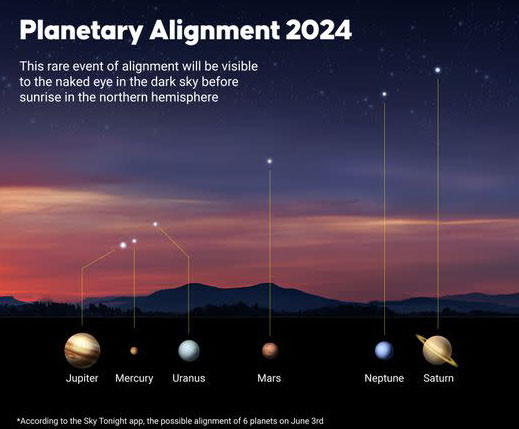 Planetary Alignment 2024

This rare event of alignment will be visible to the naked eye in the dark sky before sunrise in the northern hemisphere

Jupiter Mercury Uranus Mars Neptune Saturn

*According to the Sky Tonight app, the possible alignment of 6 planets on June 3rd